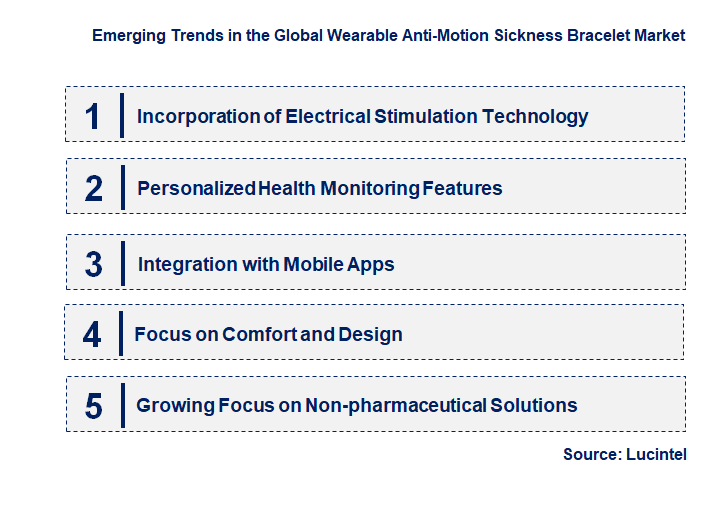 Emerging Trends in the Global Wearable Anti-Motion Sickness Bracelet Market

1 Incorporation of Electrical Stimulation Technology

2 Personalized Health Monitoring Features

3 Integration with Mobile Apps

4 Focus on Comfort and Design

5 Growing Focus on Non-pharmaceutical Solutions

Source: Lucintel